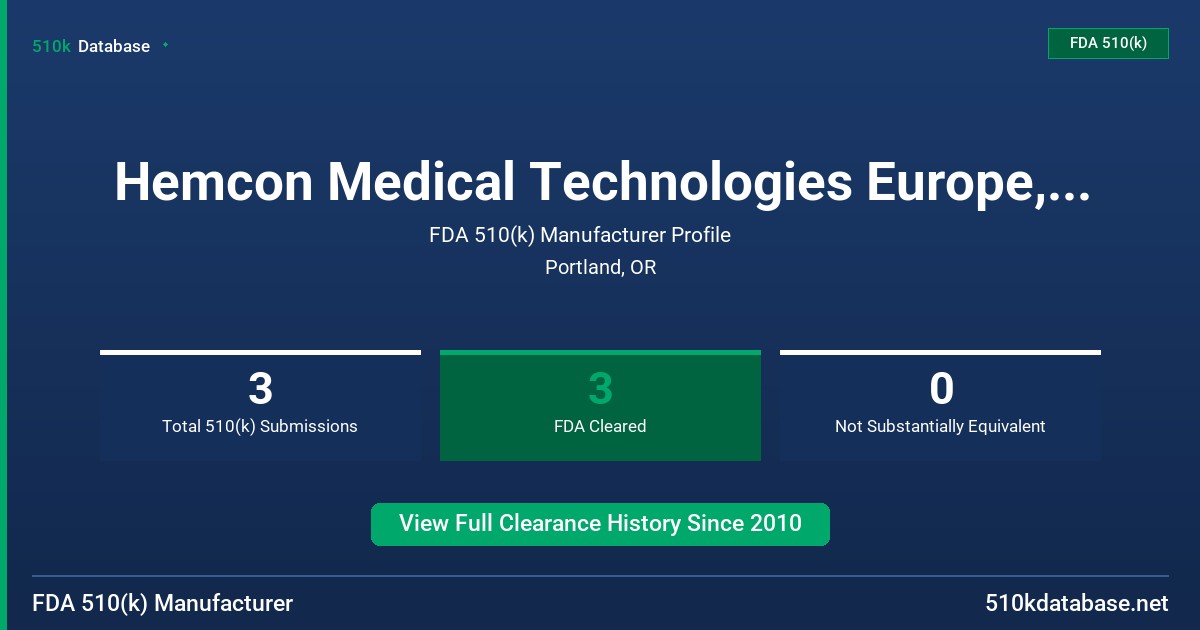 510k Database

FDA 510(k)

Hemcon Medical Technologies Europe,...

FDA 510(k) Manufacturer Profile

Portland, OR

3
Total 510(k) Submissions

3
FDA Cleared

0
Not Substantially Equivalent

View Full Clearance History Since 2010

FDA 510(k) Manufacturer

510kdatabase.net